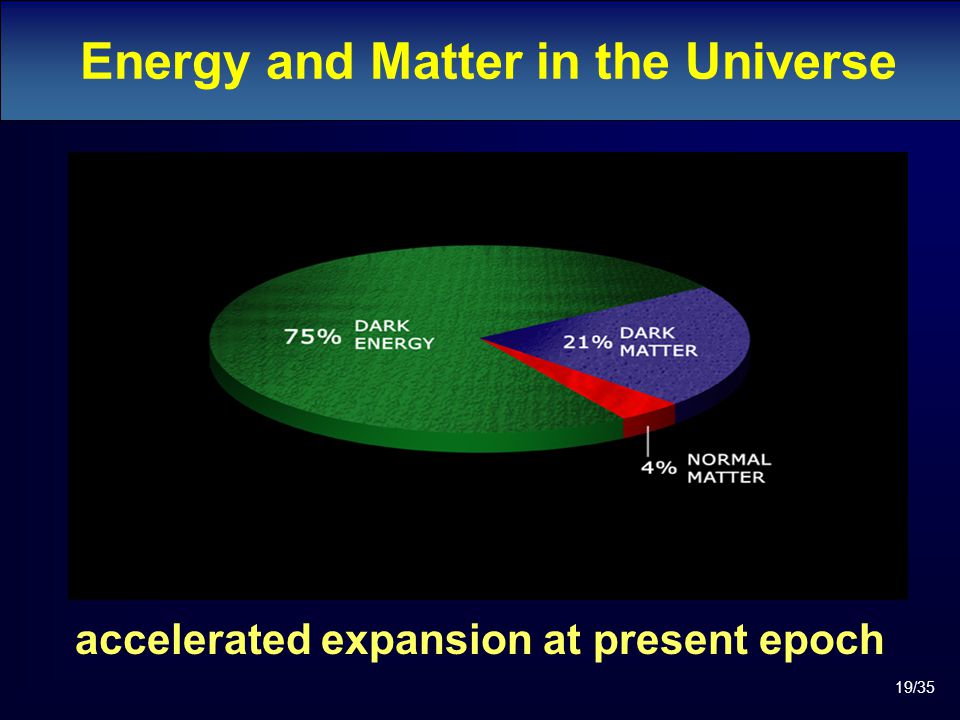 Energy and Matter in the Universe

75% DARK ENERGY

21% DARK MATTER

4% NORMAL MATTER

accelerated expansion at present epoch

19/35